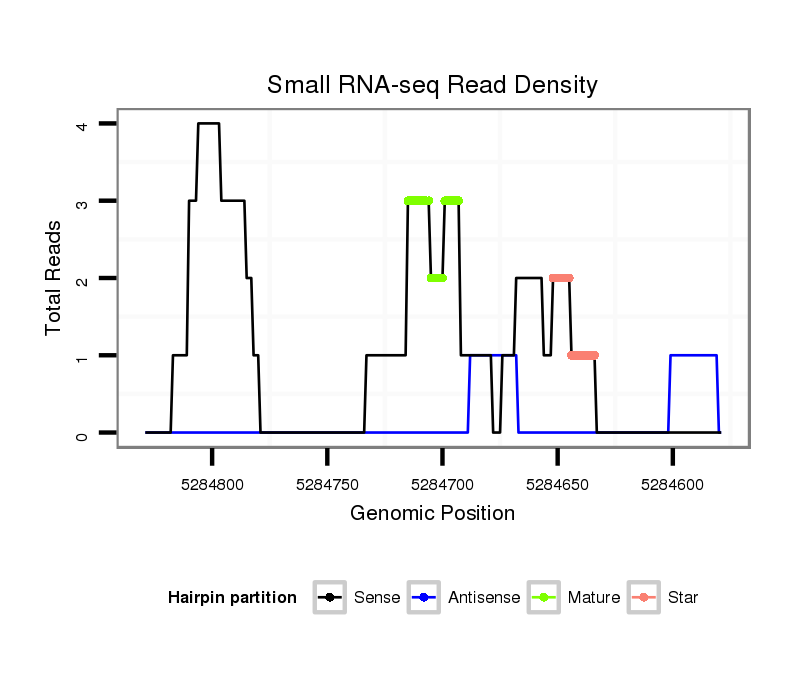 Small RNA-seq Read Density

Total Reads

4

3

2

1

0

5284800

5284750

5284700

5284650

5284600

Genomic Position

Hairpin partition

Sense

Antisense

Mature

Star